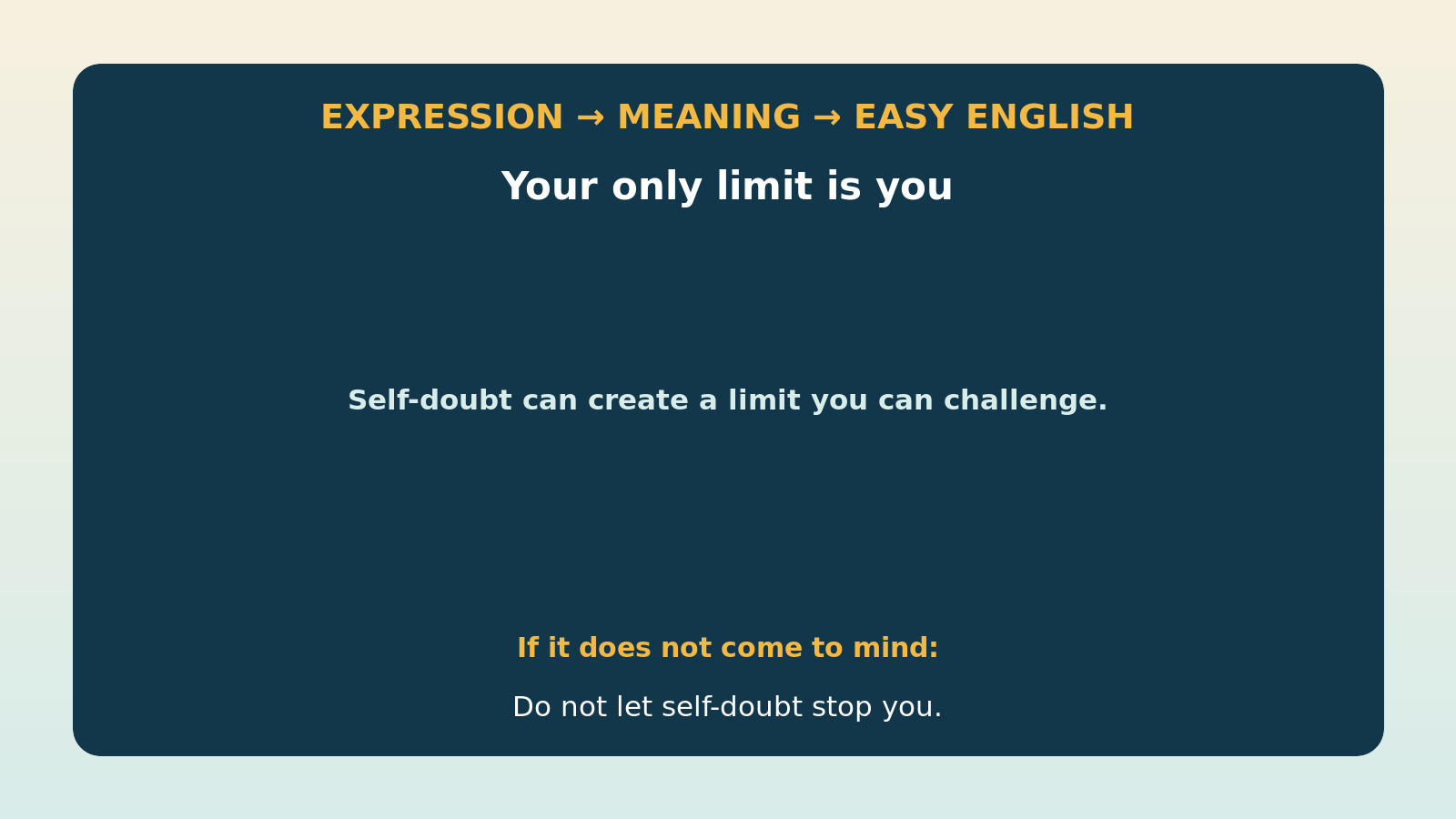 EXPRESSION → MEANING → EASY ENGLISH

Your only limit is you

Self-doubt can create a limit you can challenge.

If it does not come to mind:

Do not let self-doubt stop you.